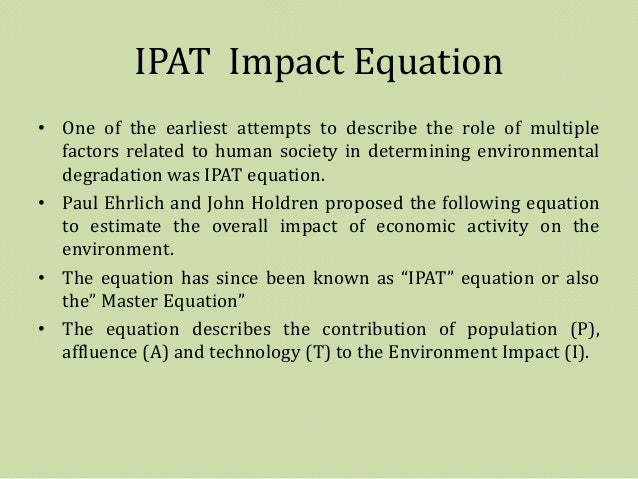 IPAT Impact Equation

• One of the earliest attempts to describe the role of multiple factors related to human society in determining environmental degradation was IPAT equation.

• Paul Ehrlich and John Holdren proposed the following equation to estimate the overall impact of economic activity on the environment.

• The equation has since been known as “IPAT” equation or also the” Master Equation”

• The equation describes the contribution of population (P), affluence (A) and technology (T) to the Environment Impact (I).